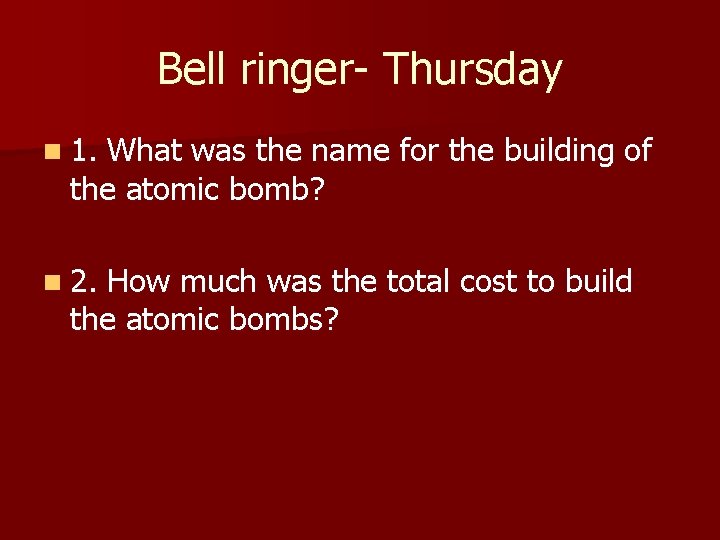 Bell ringer- Thursday

1. What was the name for the building of the atomic bomb?

2. How much was the total cost to build the atomic bombs?